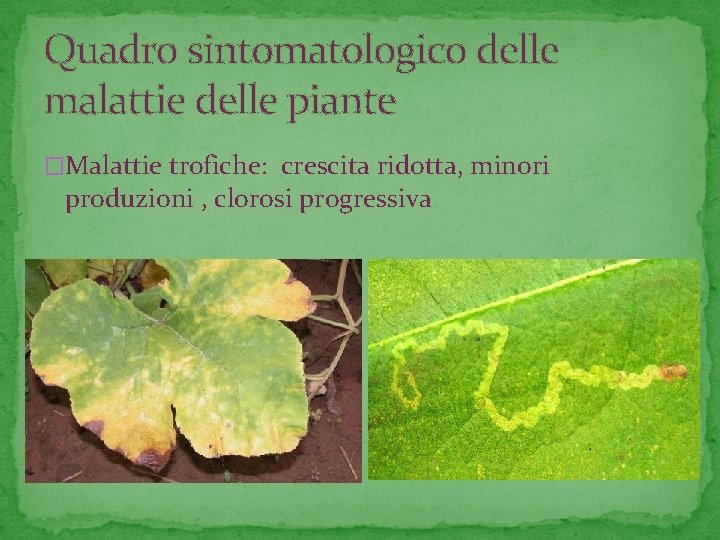 Quadro sintomatologico delle malattie delle piante

□Malattie trofiche:  crescita ridotta, minori produzioni , clorosi progressiva